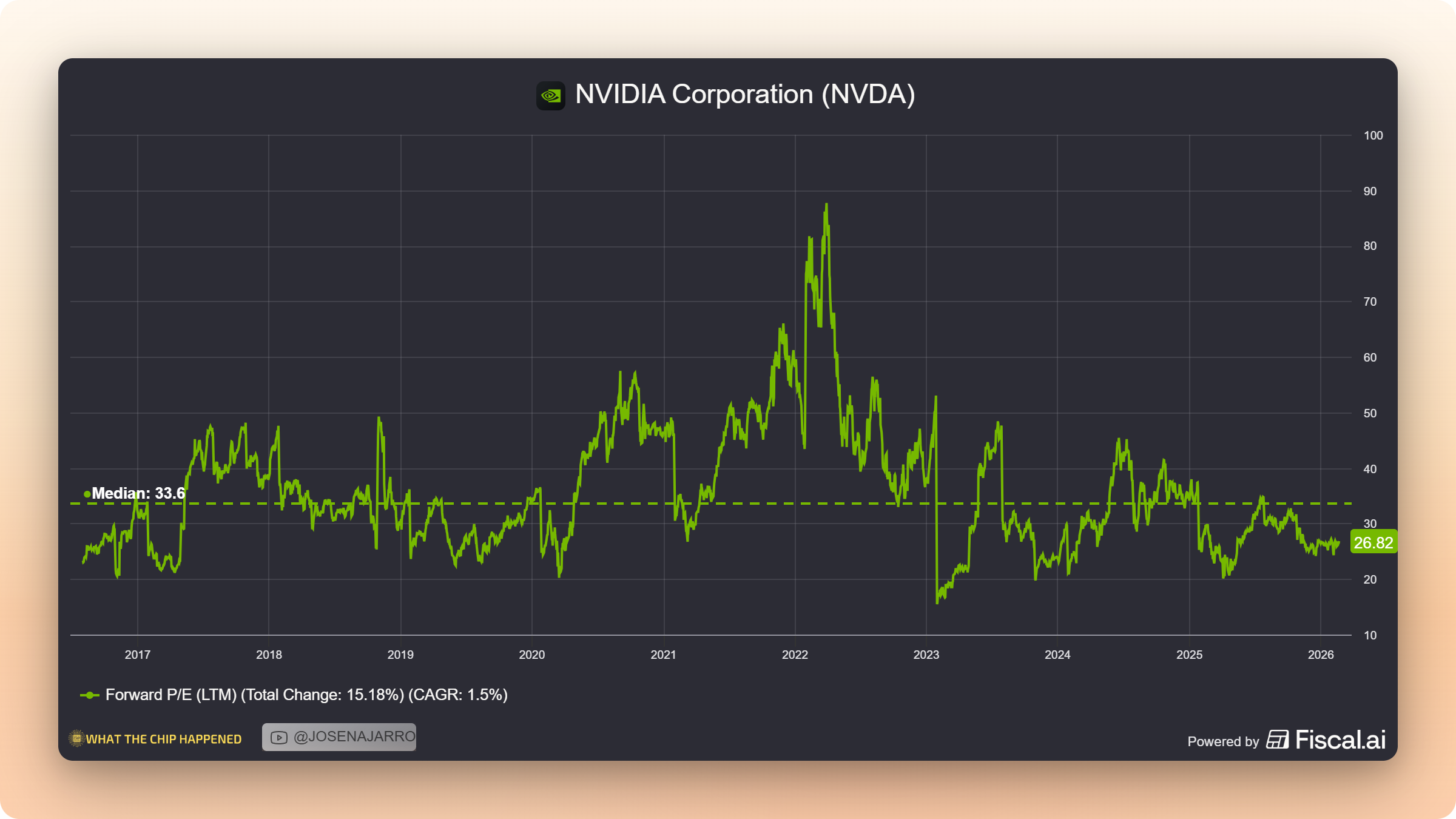 NVIDIA Corporation (NVDA)

100
90
80
70
60
50
40
30
20
10

Median: 33.6

26.82

2017
2018
2019
2020
2021
2022
2023
2024
2025
2026

Forward P/E (LTM) (Total Change: 15.18%) (CAGR: 1.5%)

WHAT THE CHIP HAPPENED

@JOSENAJARRO

Powered by Fiscal.ai